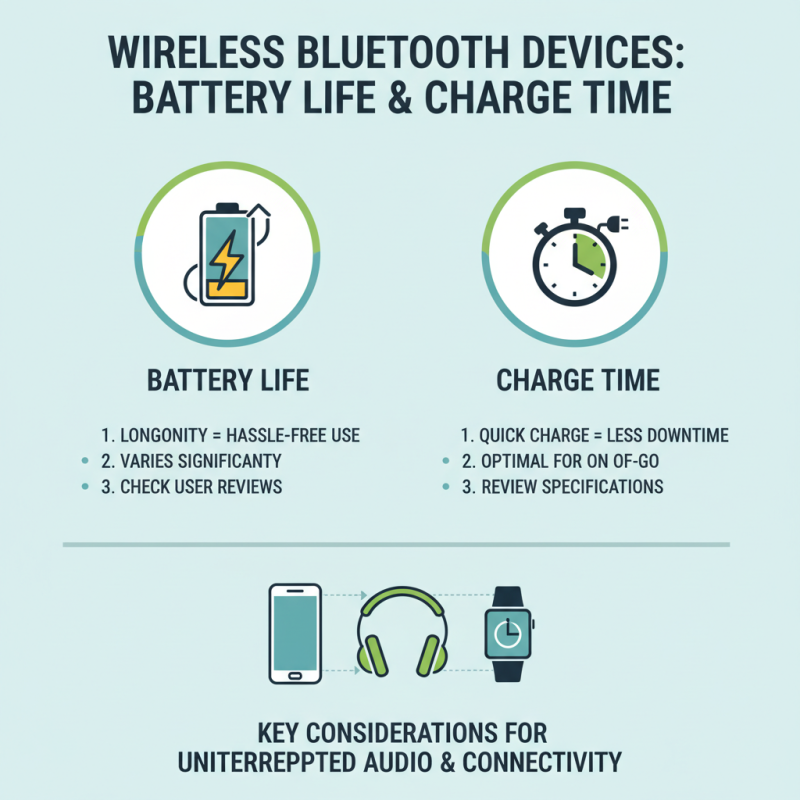 WIRELESS BLUETOOTH DEVICES: BATTERY LIFE & CHARGE TIME

BATTERY LIFE

1. LONGONITY = HASSLE-FREE USE
2. VARIES SIGNIFICANTY
3. CHECK USER REVIEWS

CHARGE TIME

1. QUICK CHARGE = LESS DOWNTIME
2. OPTIMAL FOR ON OF-GO
3. REVIEW SPECIFICATIONS

KEY CONSIDERATIONS FOR UNITERREPPTED AUDIO & CONNECTIVITY